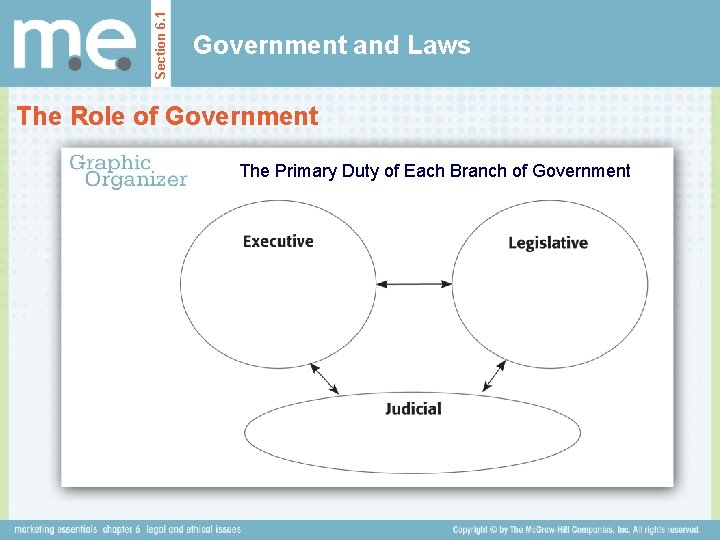 m.e.

Section 6.1

Government and Laws

The Role of Government

Graphic Organizer

The Primary Duty of Each Branch of Government

Executive

Legislative

Judicial

marketing essentials chapter 6 legal and ethical issues

Copyright © by The McGraw-Hill Companies, Inc. All rights reserved.